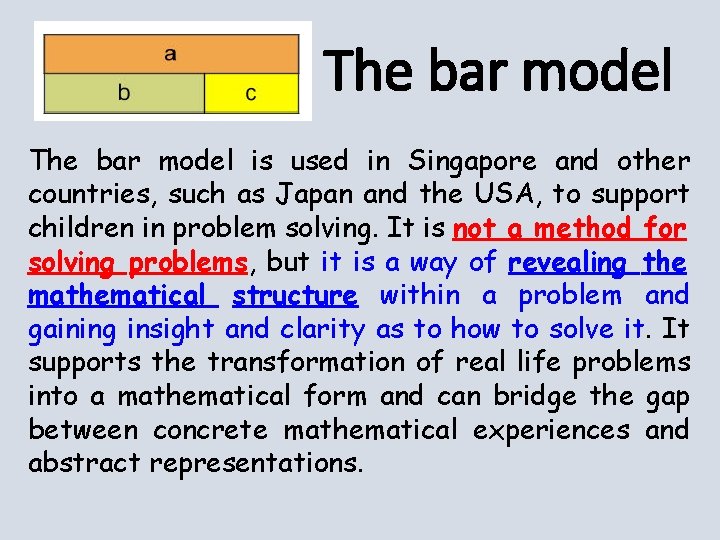 a
b
c

The bar model

The bar model is used in Singapore and other countries, such as Japan and the USA, to support children in problem solving. It is not a method for solving problems, but it is a way of revealing the mathematical structure within a problem and gaining insight and clarity as to how to solve it. It supports the transformation of real life problems into a mathematical form and can bridge the gap between concrete mathematical experiences and abstract representations.